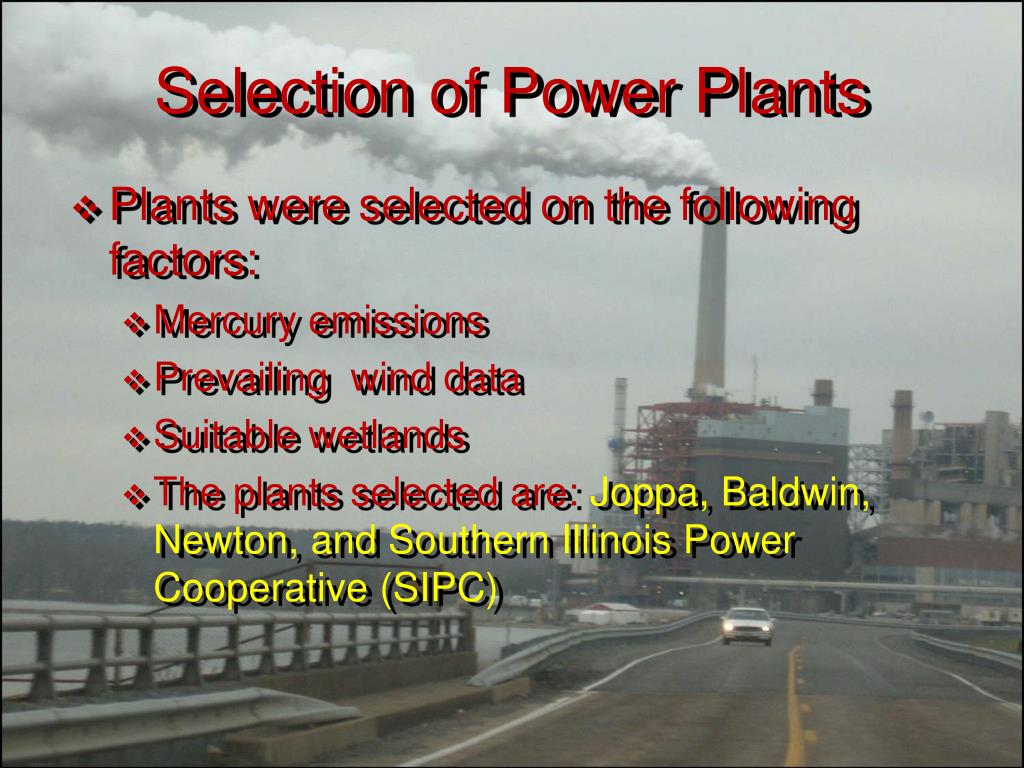 Selection of Power Plants

❖ Plants were selected on the following factors:

❖ Mercury emissions

❖ Prevailing wind data

❖ Suitable wetlands

❖ The plants selected are: Joppa, Baldwin, Newton, and Southern Illinois Power Cooperative (SIPC)